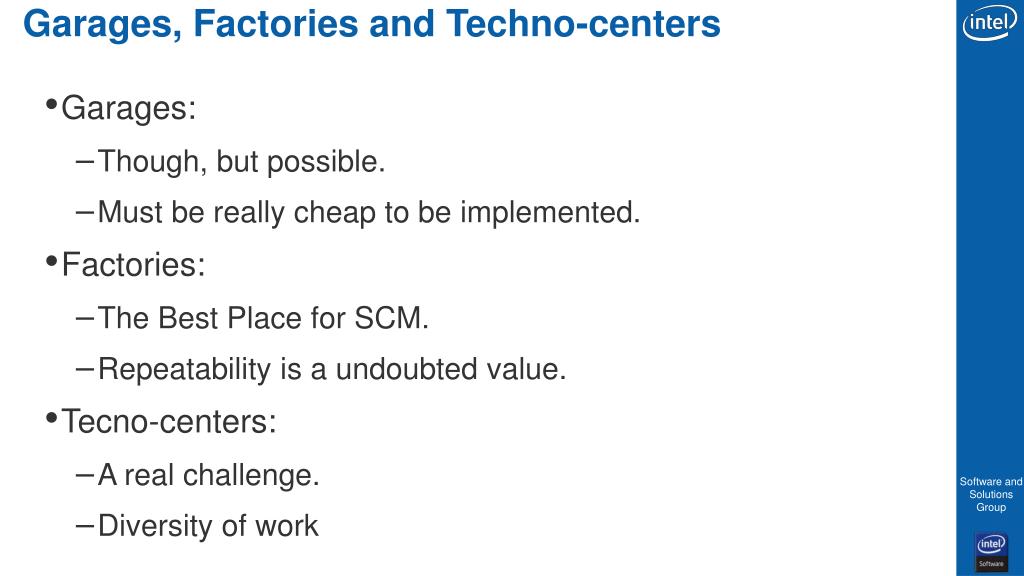 Garages, Factories and Techno-centers

intel

• Garages:
– Though, but possible.
– Must be really cheap to be implemented.
• Factories:
– The Best Place for SCM.
– Repeatability is a undoubted value.
• Tecno-centers:
– A real challenge.
– Diversity of work

Software and Solutions Group

intel Software